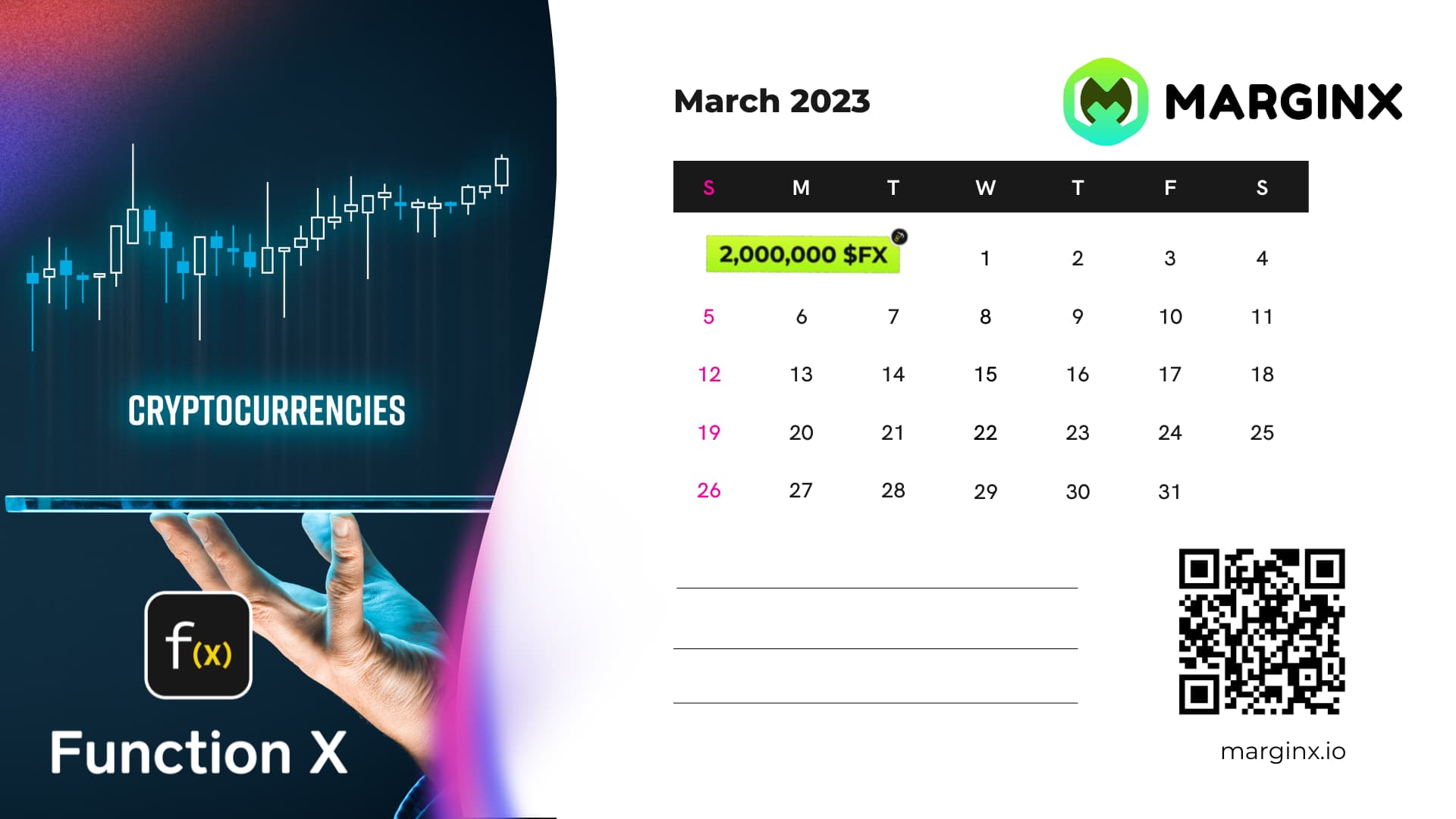 CRYPTOCURRENCIES

f(x)

Function X

March 2023

MARGINX

| S | M | T | W | T | F | S |
|---|---|---|---|---|---|---|
| 2,000,000 $FX | | | 1 | 2 | 3 | 4 |
| 5 | 6 | 7 | 8 | 9 | 10 | 11 |
| 12 | 13 | 14 | 15 | 16 | 17 | 18 |
| 19 | 20 | 21 | 22 | 23 | 24 | 25 |
| 26 | 27 | 28 | 29 | 30 | 31 | |

marginx.io